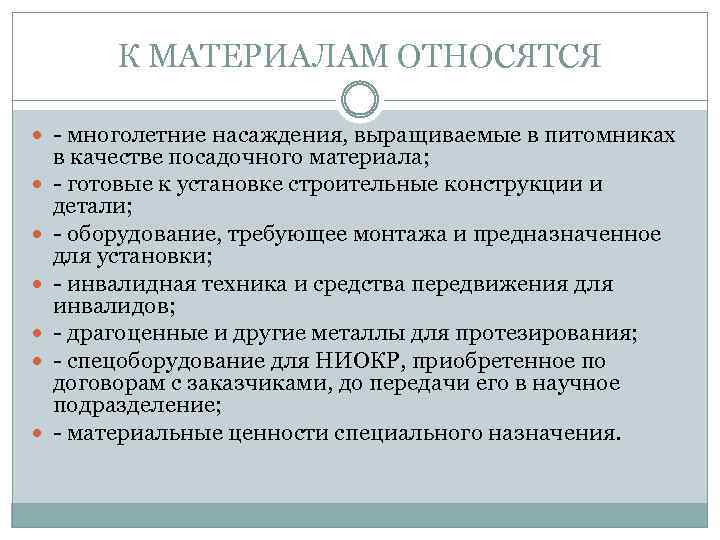 К МАТЕРИАЛАМ ОТНОСЯТСЯ

- многолетние насаждения, выращиваемые в питомниках в качестве посадочного материала;
- готовые к установке строительные конструкции и детали;
- оборудование, требующее монтажа и предназначенное для установки;
- инвалидная техника и средства передвижения для инвалидов;
- драгоценные и другие металлы для протезирования;
- спецоборудование для НИОКР, приобретенное по договорам с заказчиками, до передачи его в научное подразделение;
- материальные ценности специального назначения.